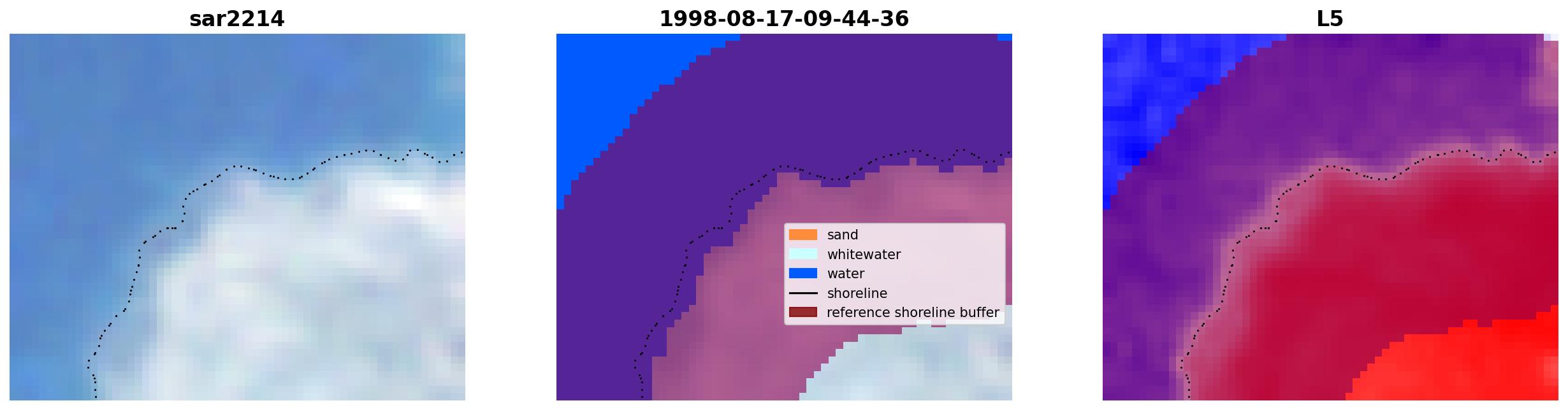 sar2214

1998-08-17-09-44-36

sand
whitewater
water
shoreline
reference shoreline buffer

L5